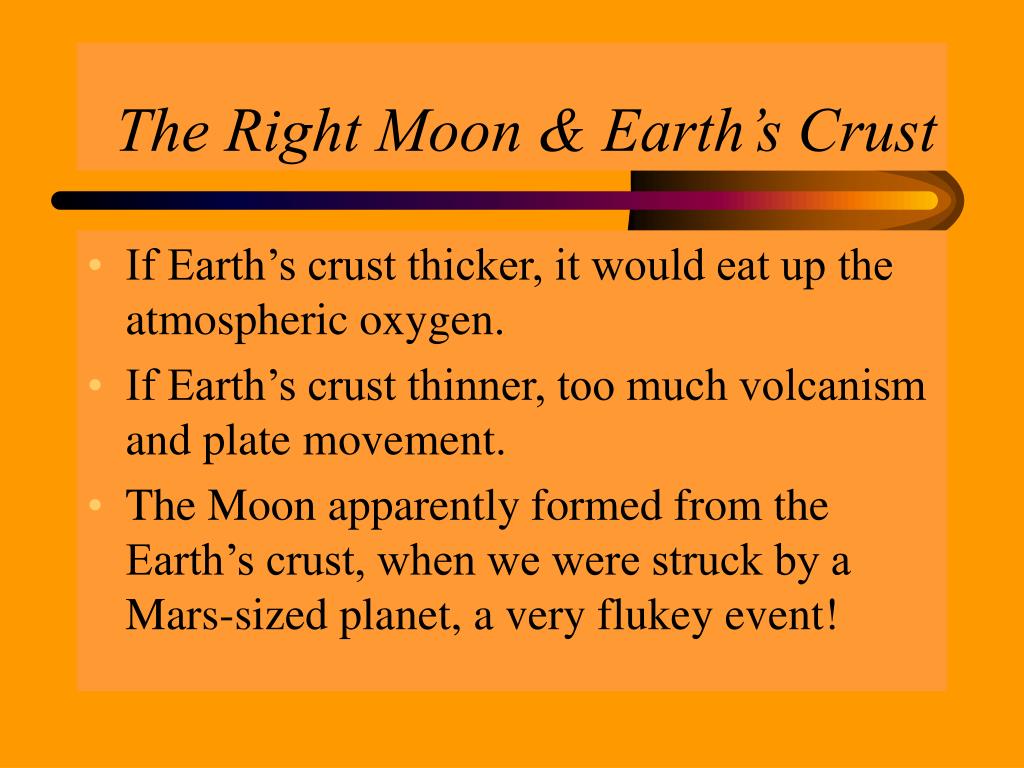 The Right Moon & Earth’s Crust

• If Earth’s crust thicker, it would eat up the atmospheric oxygen.
• If Earth’s crust thinner, too much volcanism and plate movement.
• The Moon apparently formed from the Earth’s crust, when we were struck by a Mars-sized planet, a very flukey event!